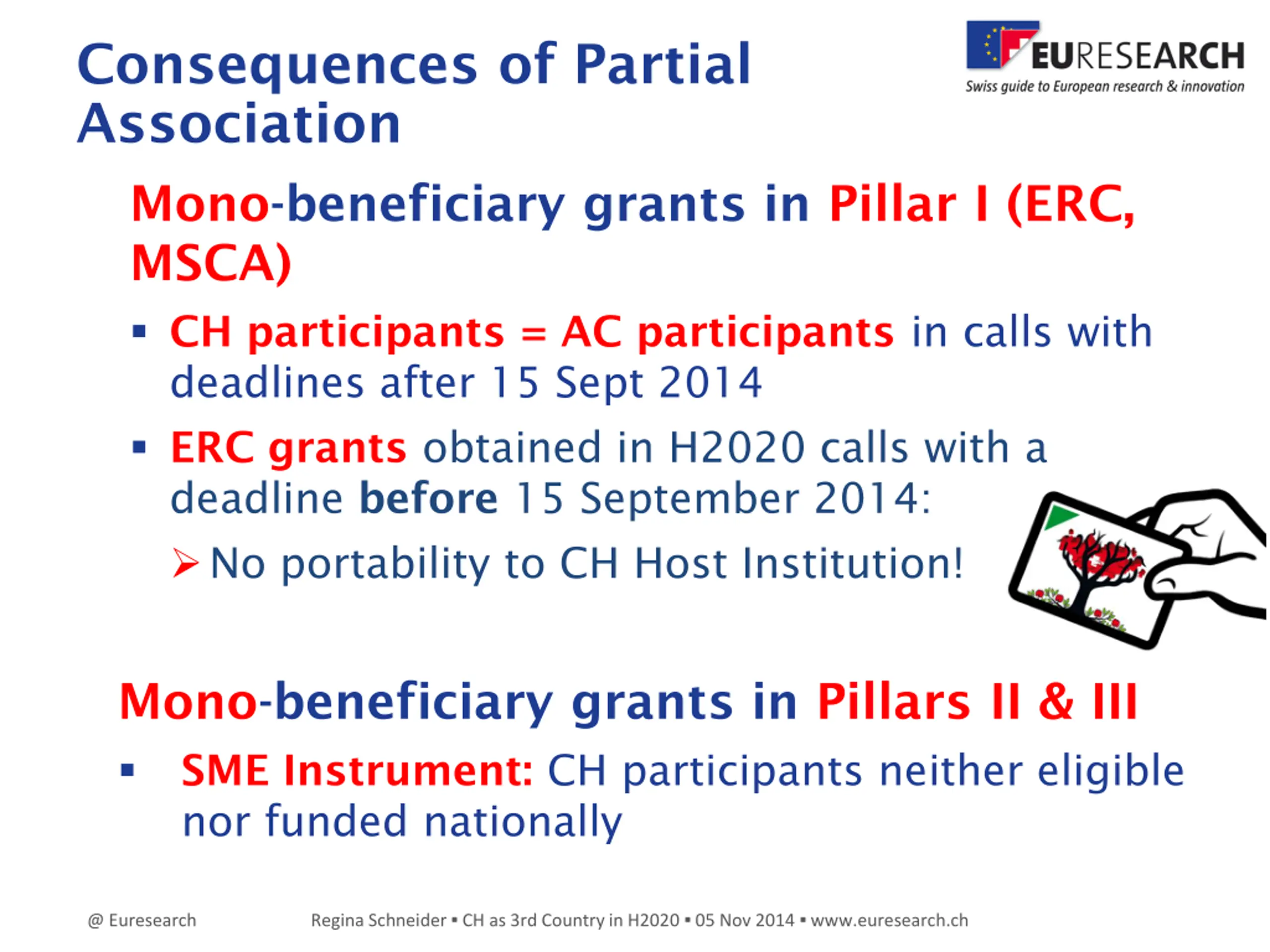 Consequences of Partial Association

EURESEARCH
Swiss guide to European research & innovation

Mono-beneficiary grants in Pillar I (ERC, MSCA)

▪ CH participants = AC participants in calls with deadlines after 15 Sept 2014

▪ ERC grants obtained in H2020 calls with a deadline before 15 September 2014:

➢ No portability to CH Host Institution!

Mono-beneficiary grants in Pillars II & III

▪ SME Instrument: CH participants neither eligible nor funded nationally

@ Euresearch

Regina Schneider ▪ CH as 3rd Country in H2020 ▪ 05 Nov 2014 ▪ www.euresearch.ch